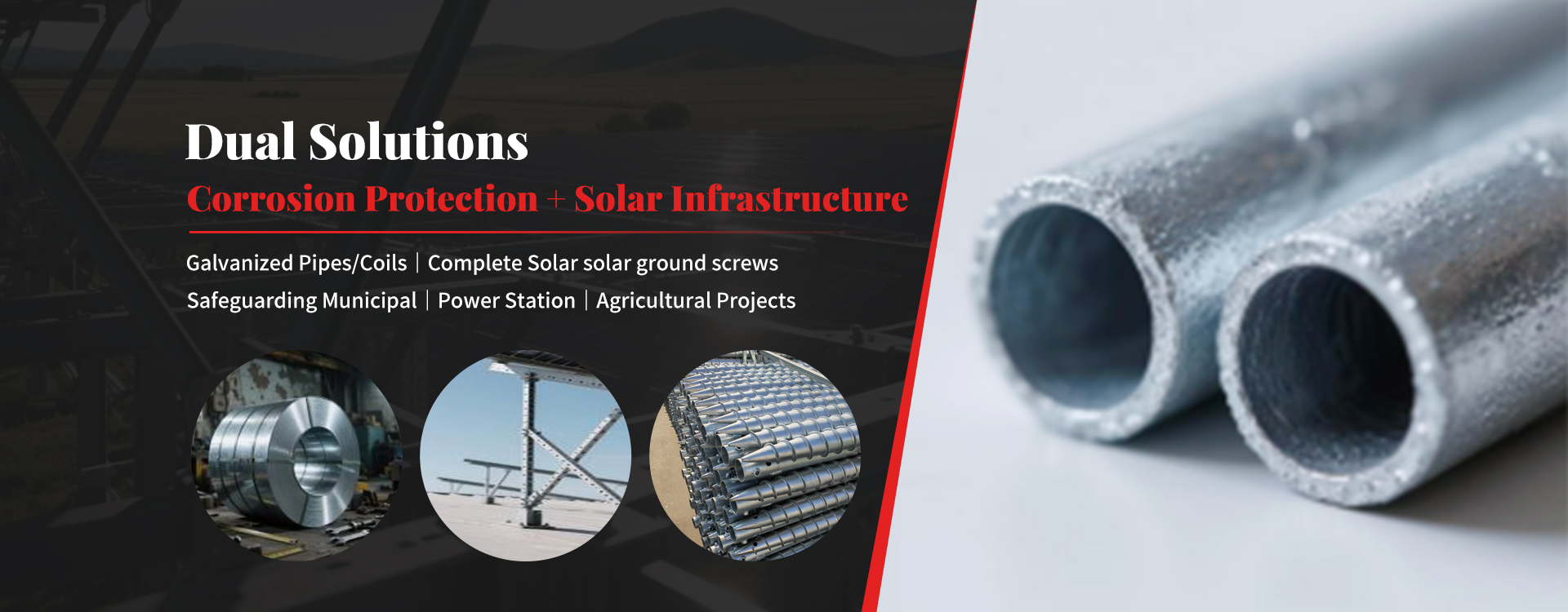 Dual Solutions

Corrosion Protection + Solar Infrastructure

Galvanized Pipes/Coils | Complete Solar solar ground screws

Safeguarding Municipal | Power Station | Agricultural Projects